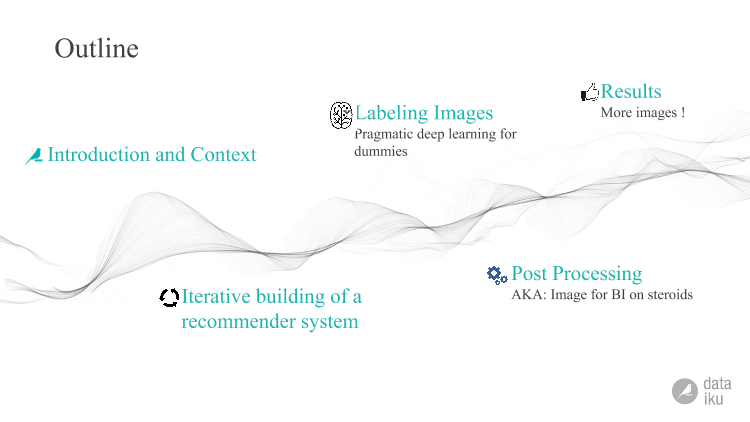 Outline

Introduction and Context

Iterative building of a recommender system

Labeling Images
Pragmatic deep learning for dummies

Post Processing
AKA: Image for BI on steroids

Results
More images !

data iku